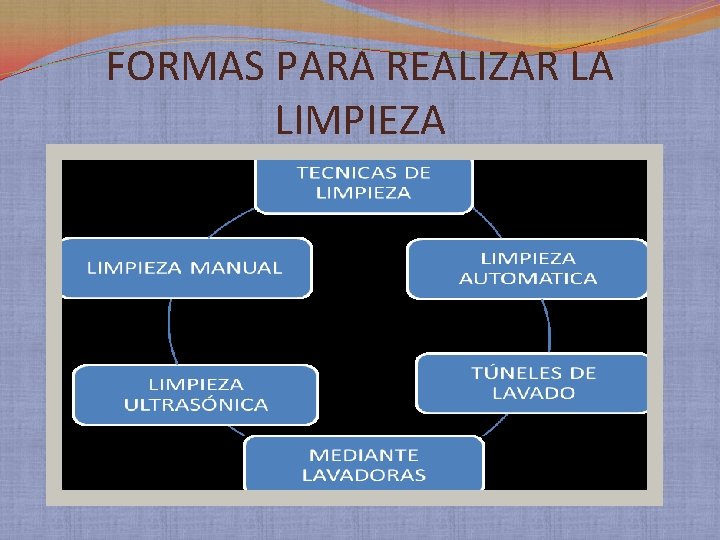 FORMAS PARA REALIZAR LA LIMPIEZA

TECNICAS DE LIMPIEZA

LIMPIEZA AUTOMATICA

TÚNELES DE LAVADO

MEDIANTE LAVADORAS

LIMPIEZA ULTRASÓNICA

LIMPIEZA MANUAL